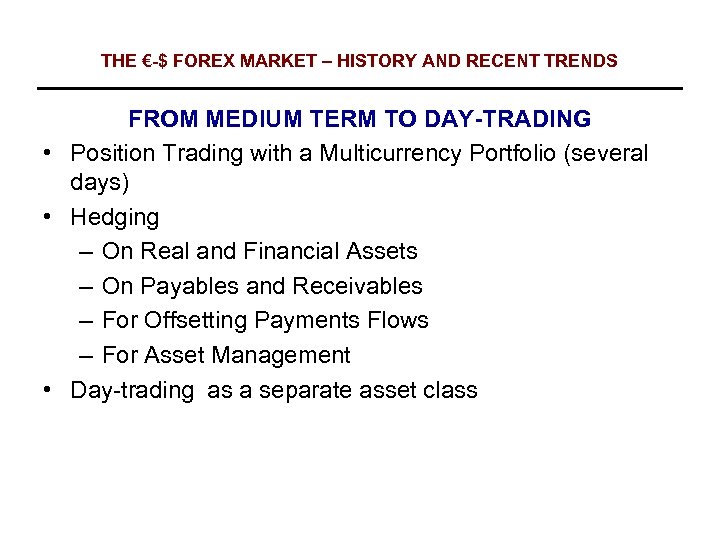 THE €-$ FOREX MARKET – HISTORY AND RECENT TRENDS

FROM MEDIUM TERM TO DAY-TRADING

• Position Trading with a Multicurrency Portfolio (several days)
• Hedging
– On Real and Financial Assets
– On Payables and Receivables
– For Offsetting Payments Flows
– For Asset Management
• Day-trading as a separate asset class